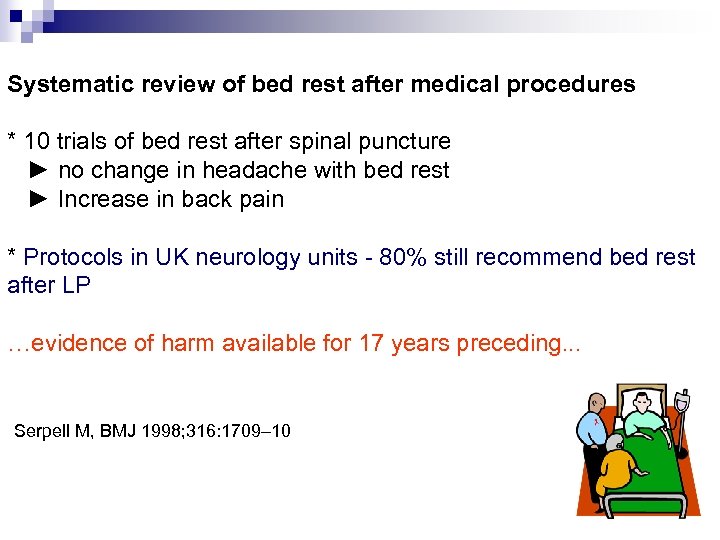 Systematic review of bed rest after medical procedures

* 10 trials of bed rest after spinal puncture
► no change in headache with bed rest
► Increase in back pain

* Protocols in UK neurology units - 80% still recommend bed rest after LP

…evidence of harm available for 17 years preceding...

Serpell M, BMJ 1998;316:1709–10